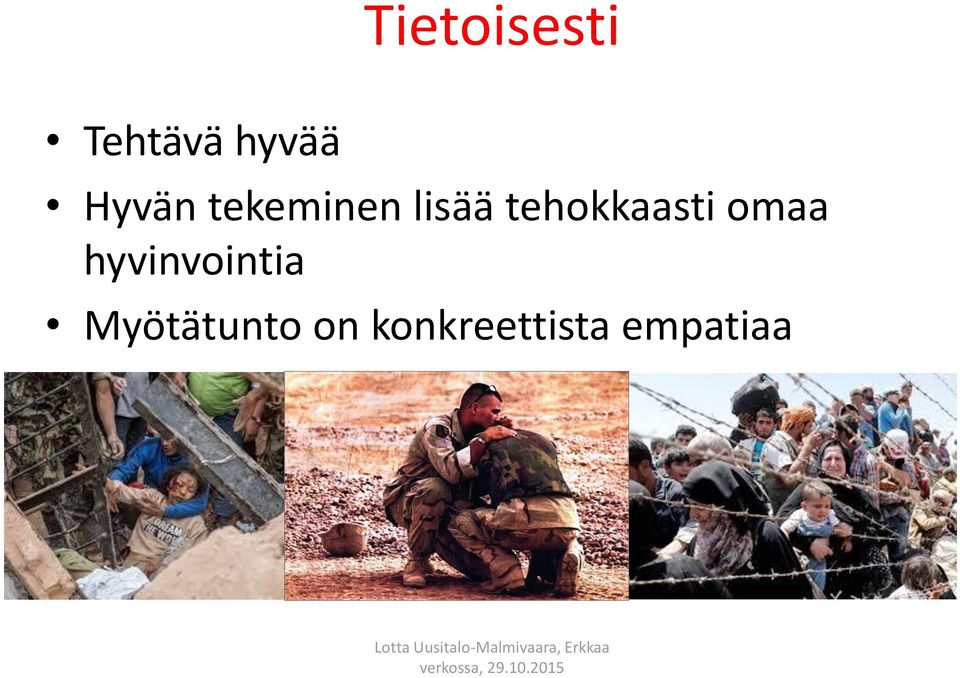 Tietoisesti

• Tehtävä hyvää
• Hyvän tekeminen lisää tehokkaasti omaa hyvinvointia
• Myötätunto on konkreettista empatiaa

Lotta Uusitalo-Malmivaara, Erkkaa verkossa, 29.10.2015